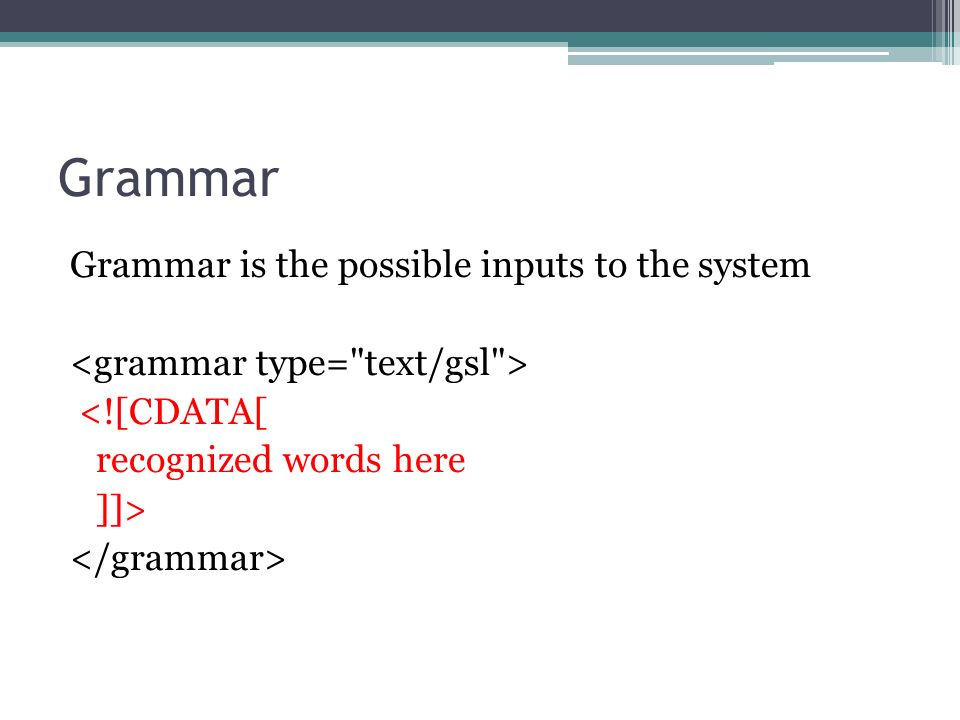 Grammar

Grammar is the possible inputs to the system

<grammar type="text/gsl">
<![CDATA[
recognized words here
]]>
</grammar>